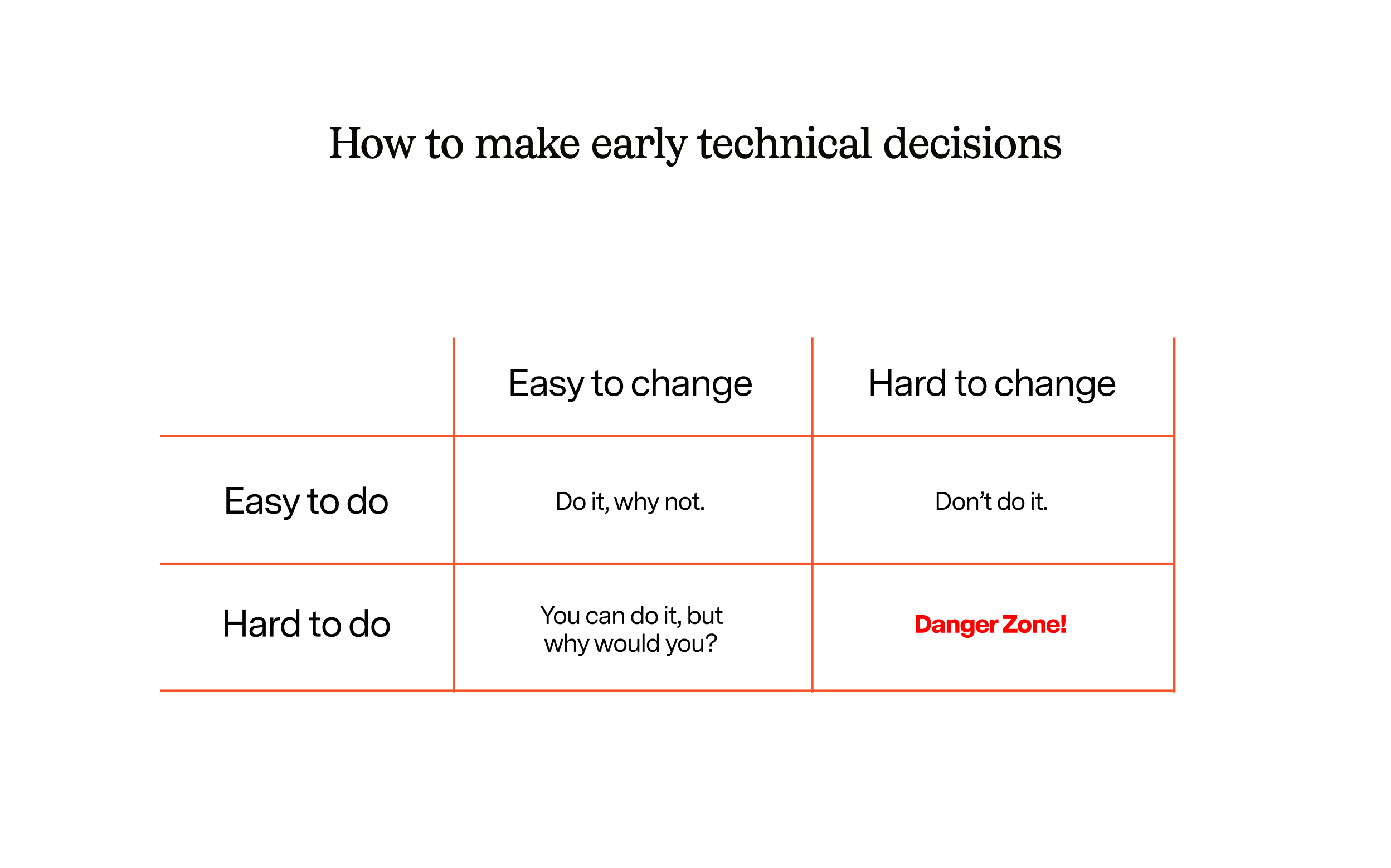 How to make early technical decisions

| | Easy to change | Hard to change |
|---|---|---|
| Easy to do | Do it, why not. | Don’t do it. |
| Hard to do | You can do it, but why would you? | Danger Zone! |